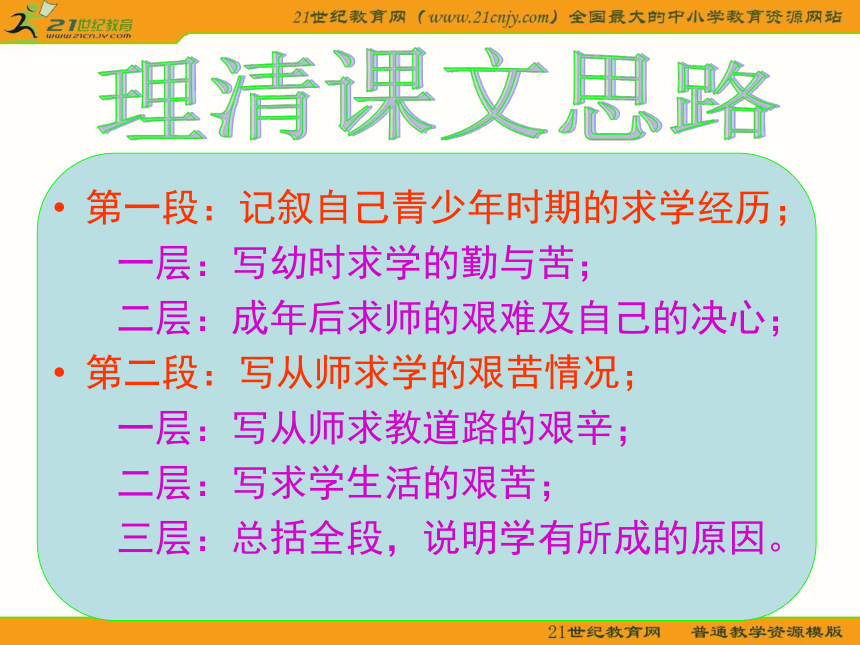 21世纪教育
www.21cnjy.com

21世纪教育网（www.21cnjy.com）全国最大的中小学教育资源网站

理清课文思路

• 第一段：记叙自己青少年时期的求学经历；
一层：写幼时求学的勤与苦；
二层：成年后求师的艰难及自己的决心；
• 第二段：写从师求学的艰苦情况；
一层：写从师求教道路的艰辛；
二层：写求学生活的艰苦；
三层：总括全段，说明学有所成的原因。

21世纪教育网　普通教学资源模版